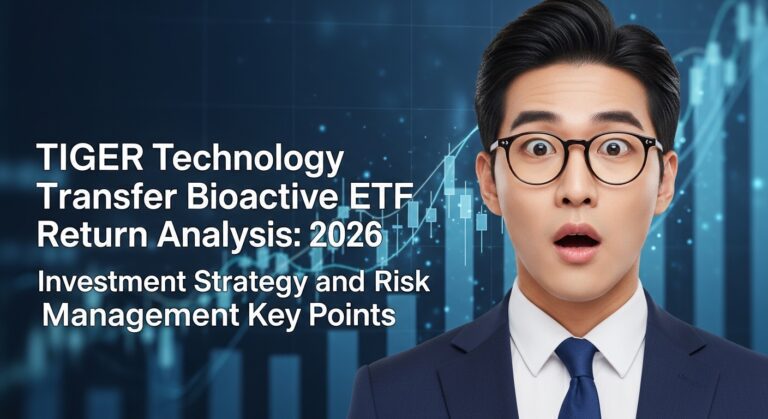 TIGER Technology Transfer Bioactive ETF Return Analysis: 2026

Investment Strategy and Risk Management Key Points